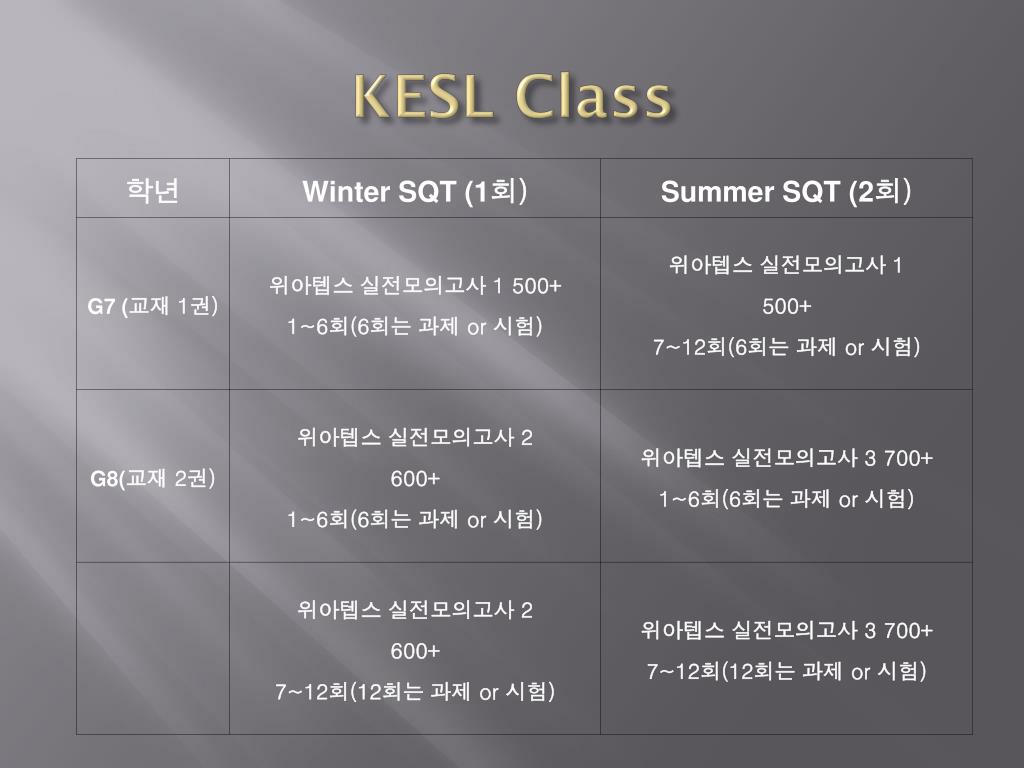 KESL Class

| 학년 | Winter SQT (1회) | Summer SQT (2회) |
|---|---|---|
| G7 (교재 1권) | 위아텝스 실전모의고사 1 500+ 1~6회(6회는 과제 or 시험) | 위아텝스 실전모의고사 1 500+ 7~12회(6회는 과제 or 시험) |
| G8(교재 2권) | 위아텝스 실전모의고사 2 600+ 1~6회(6회는 과제 or 시험) | 위아텝스 실전모의고사 3 700+ 1~6회(6회는 과제 or 시험) |
| | 위아텝스 실전모의고사 2 600+ 7~12회(12회는 과제 or 시험) | 위아텝스 실전모의고사 3 700+ 7~12회(12회는 과제 or 시험) |